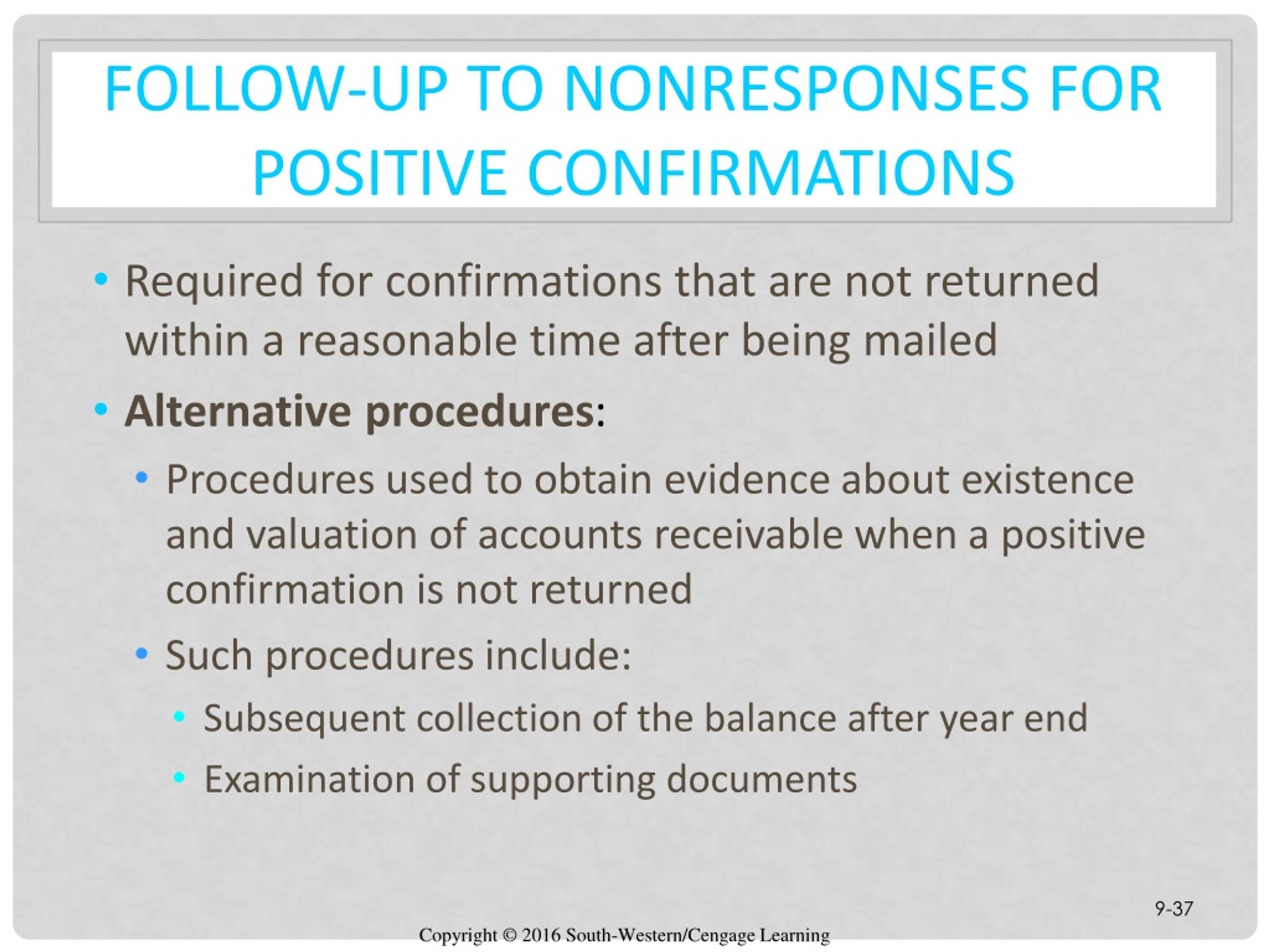 FOLLOW-UP TO NONRESPONSES FOR POSITIVE CONFIRMATIONS

• Required for confirmations that are not returned within a reasonable time after being mailed
• Alternative procedures:
  • Procedures used to obtain evidence about existence and valuation of accounts receivable when a positive confirmation is not returned
  • Such procedures include:
    • Subsequent collection of the balance after year end
    • Examination of supporting documents

9-37

Copyright © 2016 South-Western/Cengage Learning